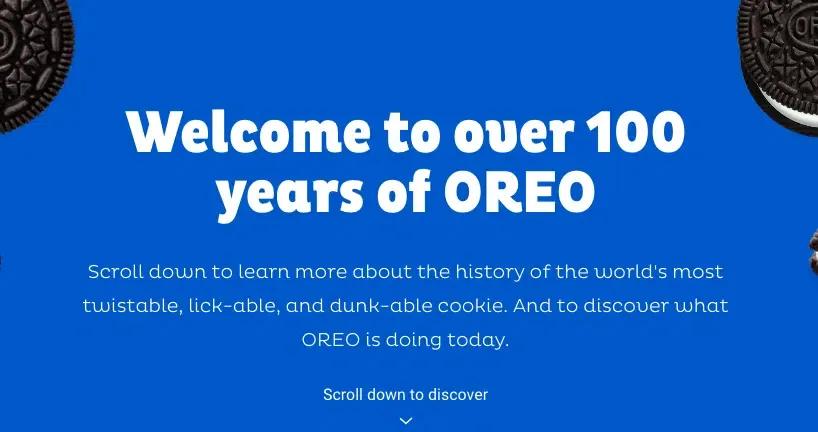 Welcome to over 100 years of OREO

Scroll down to learn more about the history of the world's most twistable, lick-able, and dunk-able cookie. And to discover what OREO is doing today.

Scroll down to discover